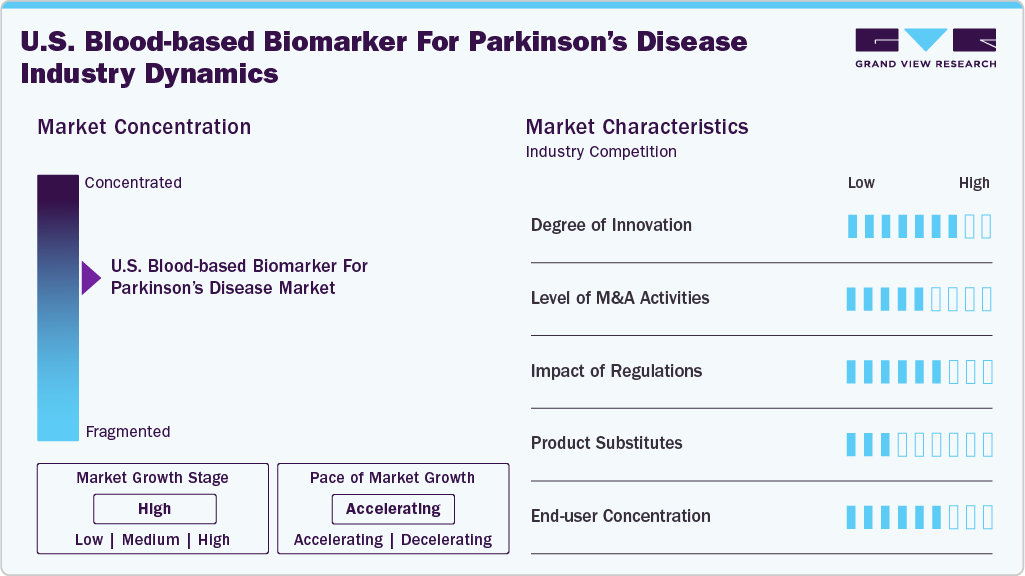 U.S. Blood-based Biomarker For Parkinson's Disease Industry Dynamics

GRAND VIEW RESEARCH

Market Concentration

Concentrated

U.S. Blood-based Biomarker For Parkinson's Disease Market

Fragmented

Market Growth Stage

High

Low | Medium | High

Pace of Market Growth

Accelerating

Accelerating | Decelerating

Market Characteristics

Industry Competition

Low High

Degree of Innovation

Level of M&A Activities

Impact of Regulations

Product Substitutes

End-user Concentration